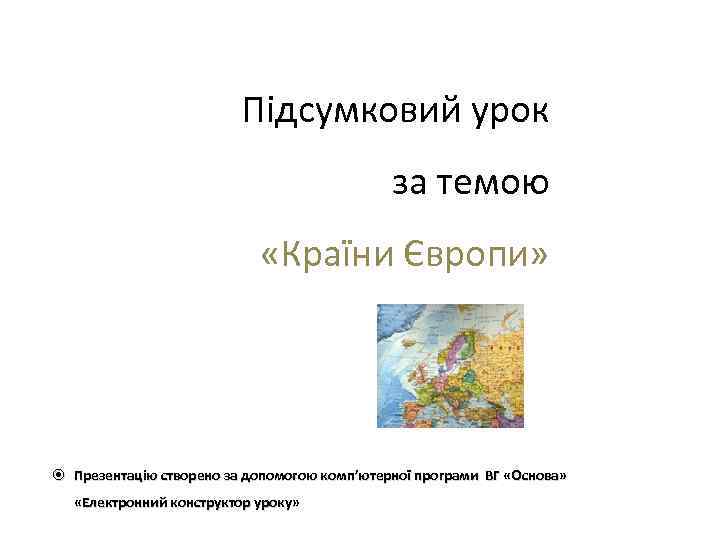 Підсумковий урок

за темою

«Країни Європи»

Презентацію створено за допомогою комп'ютерної програми ВГ «Основа» «Електронний конструктор уроку»